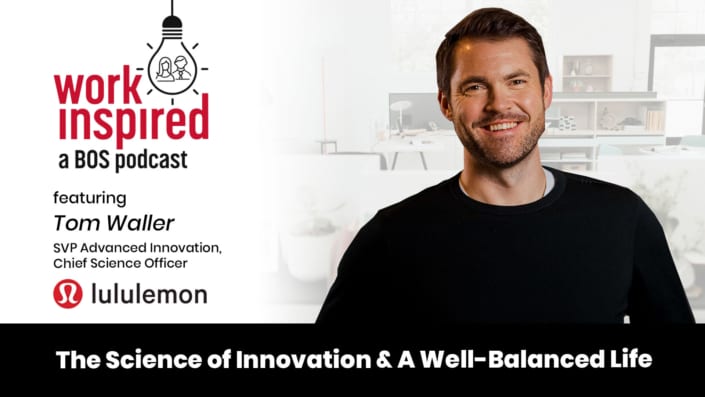 work inspired
a BOS podcast

featuring
Tom Waller
SVP Advanced Innovation, Chief Science Officer

lululemon

The Science of Innovation & A Well-Balanced Life